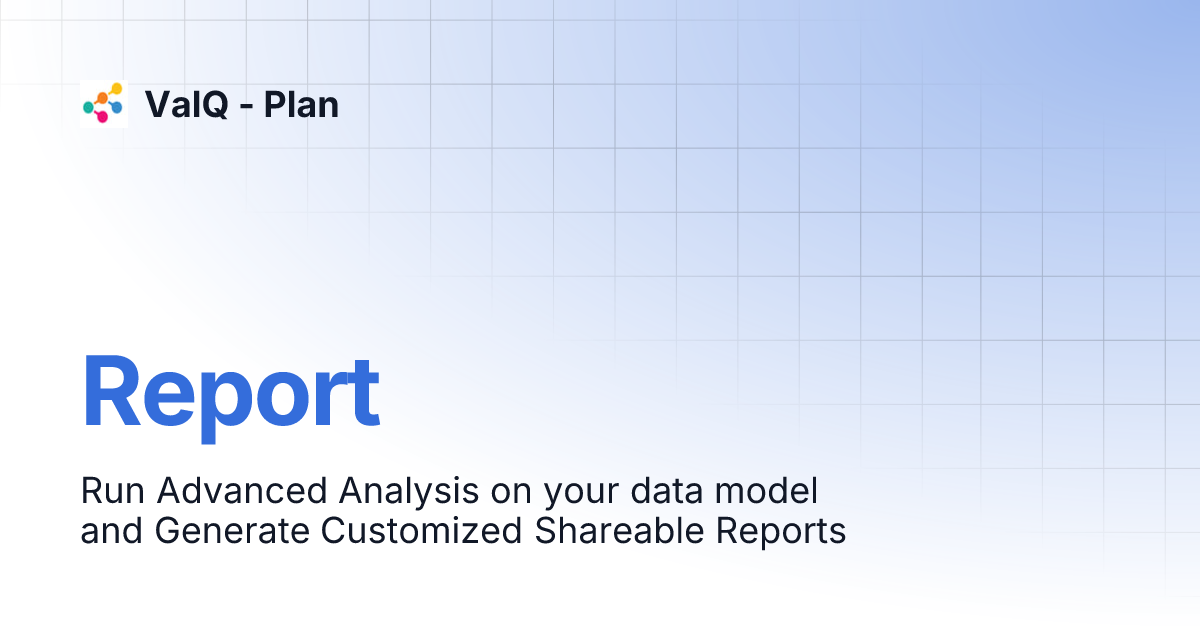 ValQ - Plan

Report

Run Advanced Analysis on your data model and Generate Customized Shareable Reports